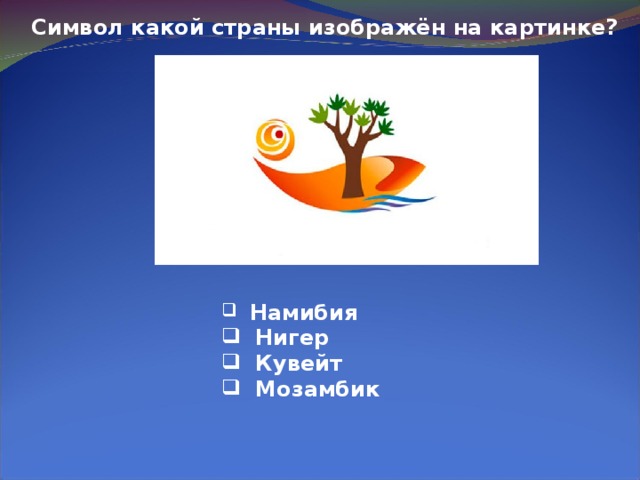 Символ какой страны изображён на картинке?

❑ Намибия
❑ Нигер
❑ Кувейт
❑ Мозамбик